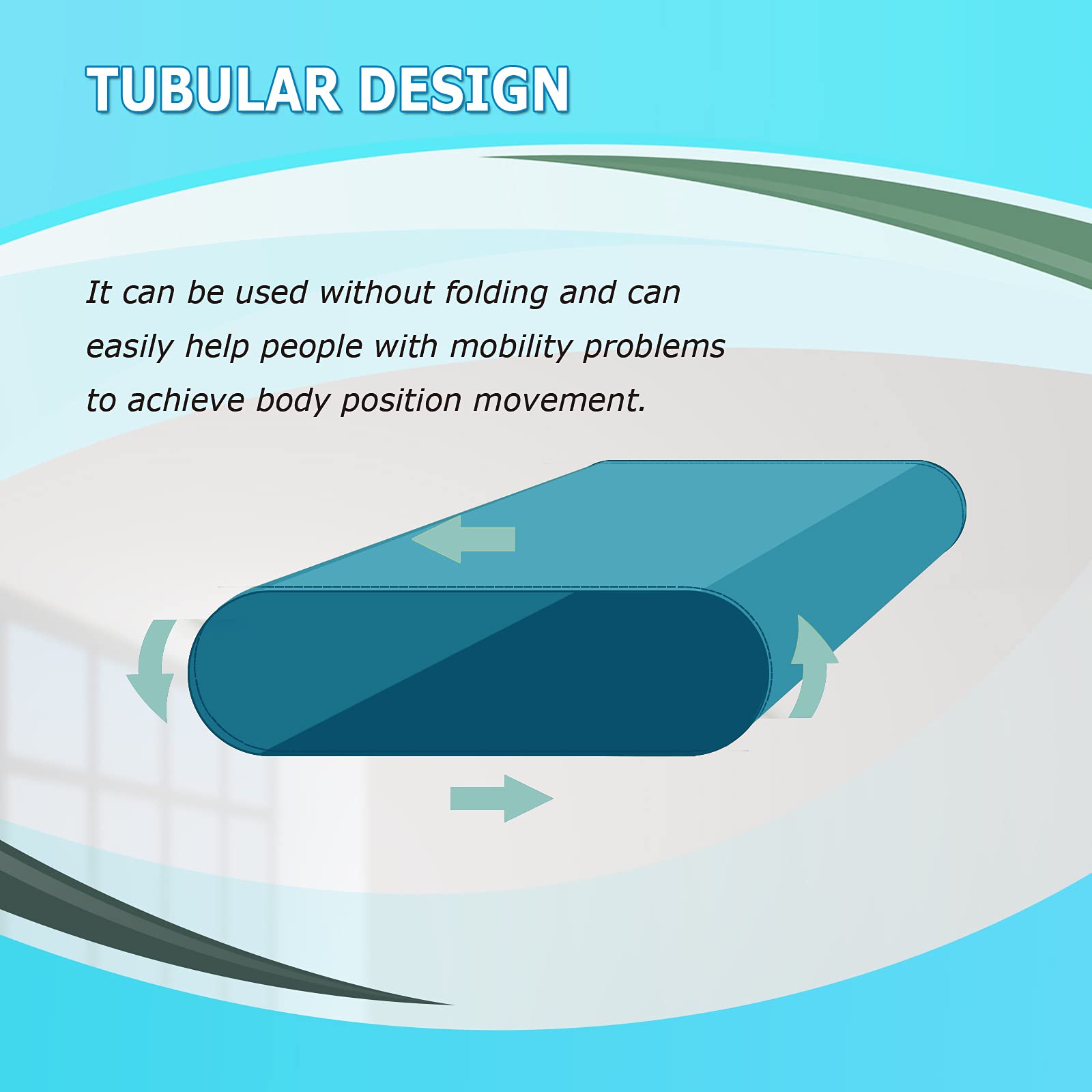 TUBULAR DESIGN

It can be used without folding and can easily help people with mobility problems to achieve body position movement.